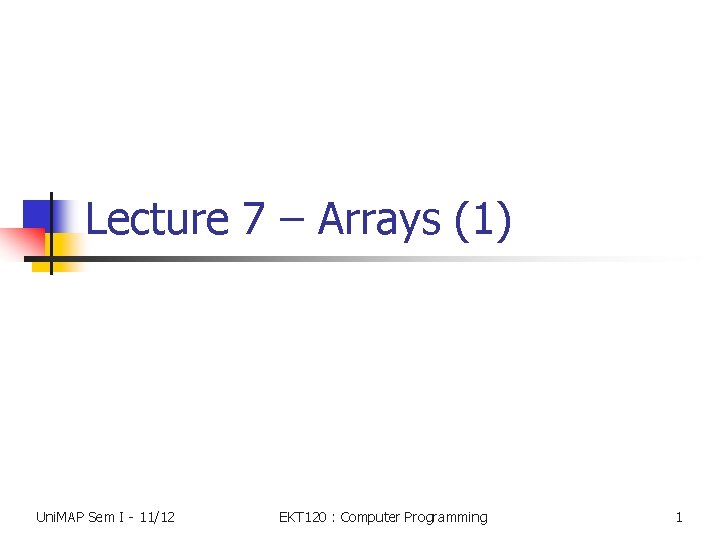 Lecture 7 – Arrays (1)

UniMAP Sem I - 11/12

EKT120 : Computer Programming

1